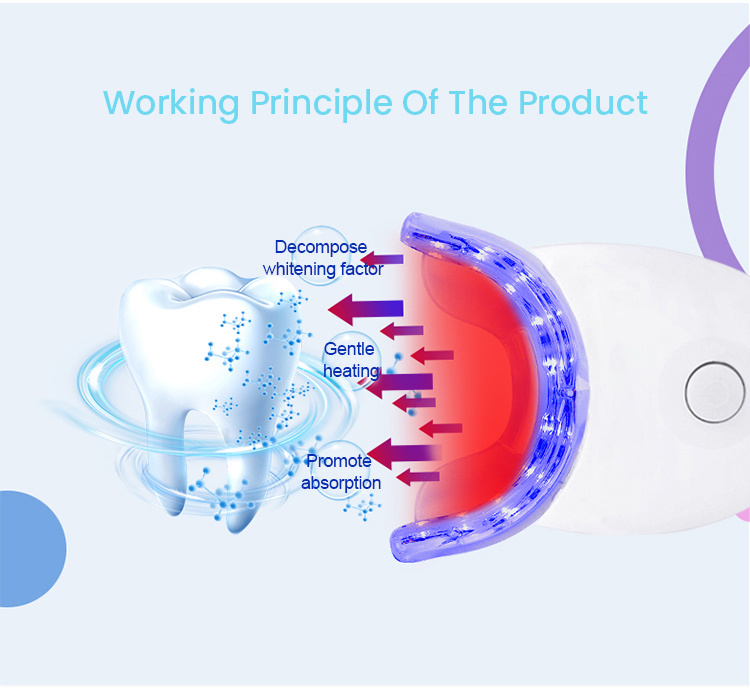 Working Principle Of The Product

Decompose whitening factor

Gentle heating

Promote absorption